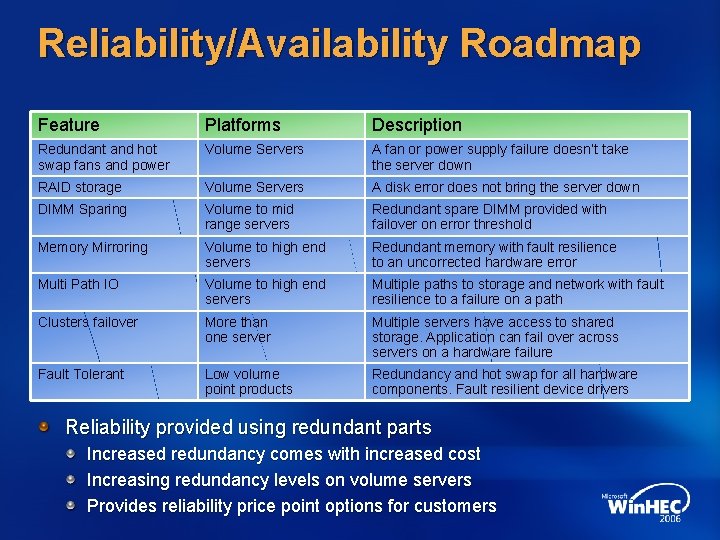 Reliability/Availability Roadmap

| Feature | Platforms | Description |
|---|---|---|
| Redundant and hot swap fans and power | Volume Servers | A fan or power supply failure doesn't take the server down |
| RAID storage | Volume Servers | A disk error does not bring the server down |
| DIMM Sparing | Volume to mid range servers | Redundant spare DIMM provided with failover on error threshold |
| Memory Mirroring | Volume to high end servers | Redundant memory with fault resilience to an uncorrected hardware error |
| Multi Path IO | Volume to high end servers | Multiple paths to storage and network with fault resilience to a failure on a path |
| Clusters failover | More than one server | Multiple servers have access to shared storage. Application can fail over across servers on a hardware failure |
| Fault Tolerant | Low volume point products | Redundancy and hot swap for all hardware components. Fault resilient device drivers |

Reliability provided using redundant parts
Increased redundancy comes with increased cost
Increasing redundancy levels on volume servers
Provides reliability price point options for customers

Microsoft WinHEC 2006